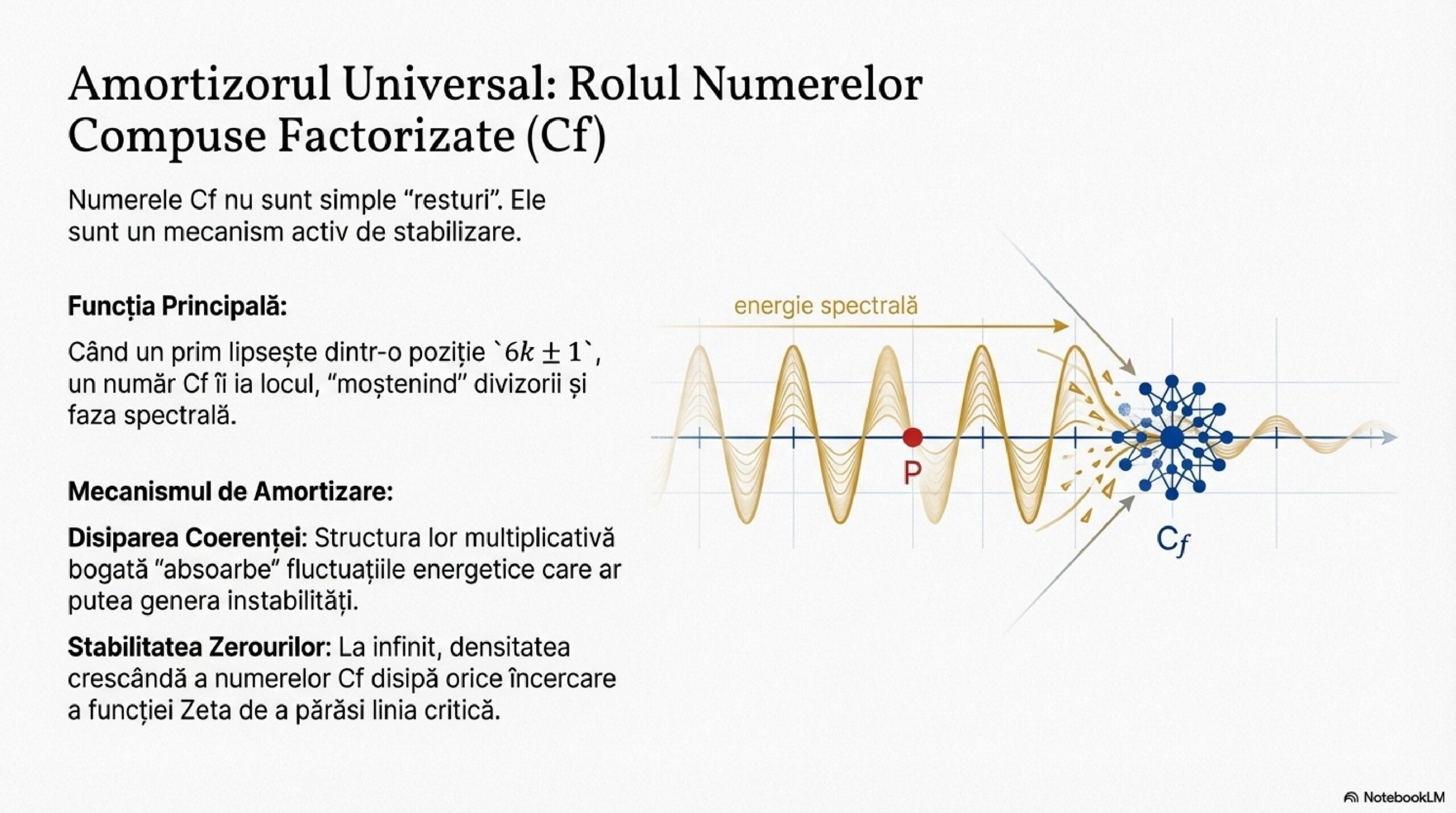 Amortizorul Universal: Rolul Numerelor Compuse Factorizate (Cf)

Numerele Cf nu sunt simple "resturi". Ele sunt un mecanism activ de stabilizare.

Funcția Principală:

Când un prim lipsește dintr-o poziție `$6k \pm 1$`, un număr Cf îi ia locul, "moștenind" divizorii și faza spectrală.

Mecanismul de Amortizare:

Disiparea Coerenței: Structura lor multiplicativă bogată "absoarbe" fluctuațiile energetice care ar putea genera instabilități.

Stabilitatea Zerourilor: La infinit, densitatea crescândă a numerelor Cf disipă orice încercare a funcției Zeta de a părăsi linia critică.

energie spectrală

P

$C_f$

NotebookLM